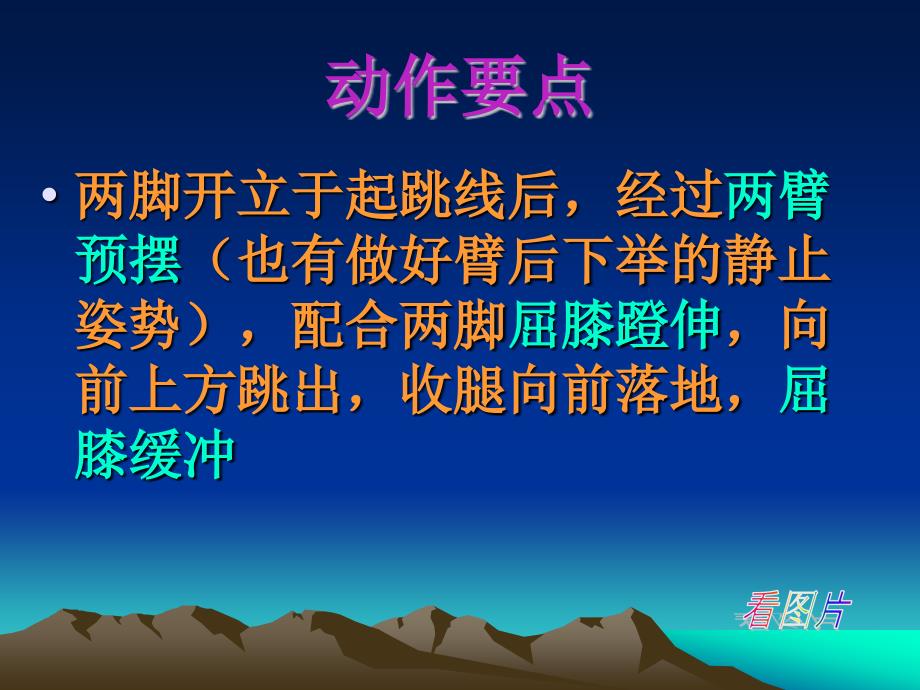 动作要点

• 两脚开立于起跳线后，经过两臂预摆（也有做好臂后下举的静止姿势），配合两脚屈膝蹬伸，向前上方跳出，收腿向前落地，屈膝缓冲

看图片